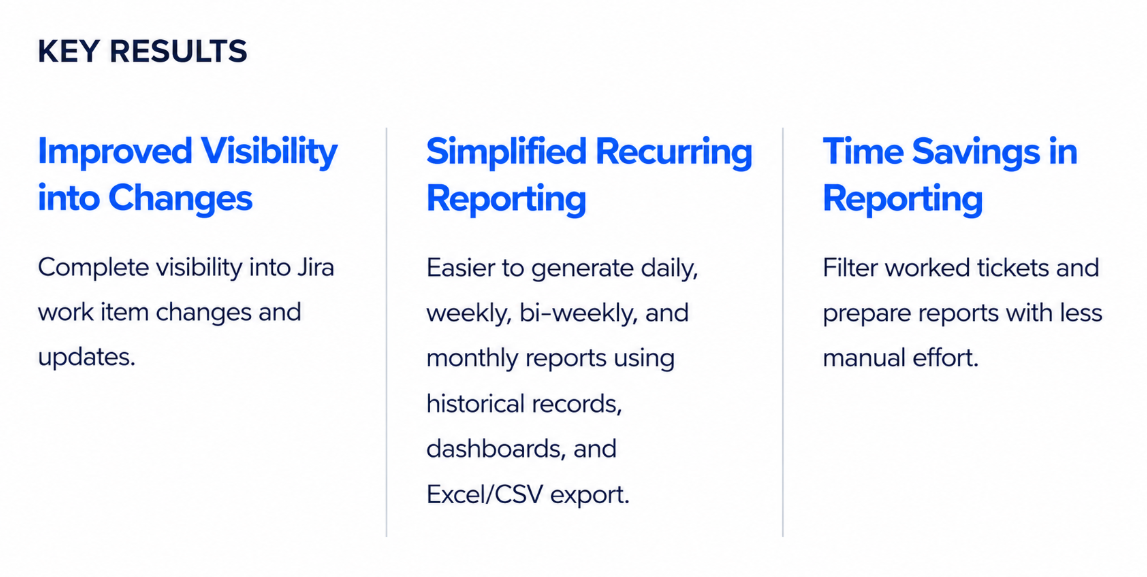 KEY RESULTS

Improved Visibility into Changes

Complete visibility into Jira work item changes and updates.

Simplified Recurring Reporting

Easier to generate daily, weekly, bi-weekly, and monthly reports using historical records, dashboards, and Excel/CSV export.

Time Savings in Reporting

Filter worked tickets and prepare reports with less manual effort.